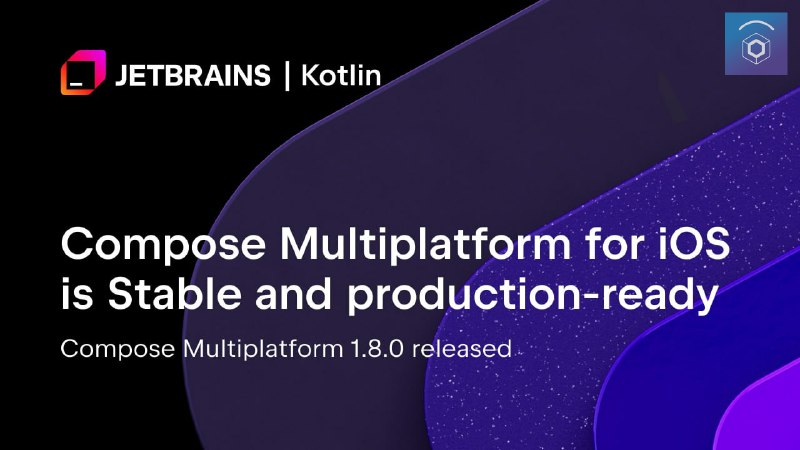 JETBRAINS | Kotlin

Compose Multiplatform for iOS is Stable and production-ready

Compose Multiplatform 1.8.0 released